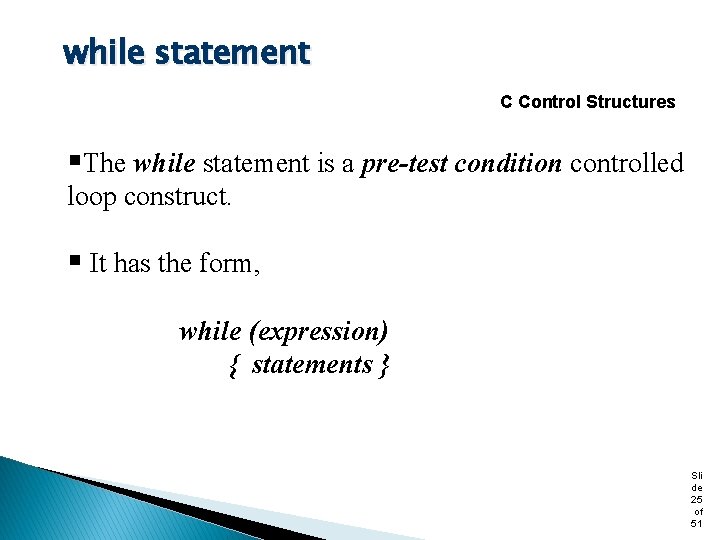 while statement

C Control Structures

▪The while statement is a pre-test condition controlled loop construct.

▪ It has the form,

while (expression)
{ statements }

Slide 25 of 51